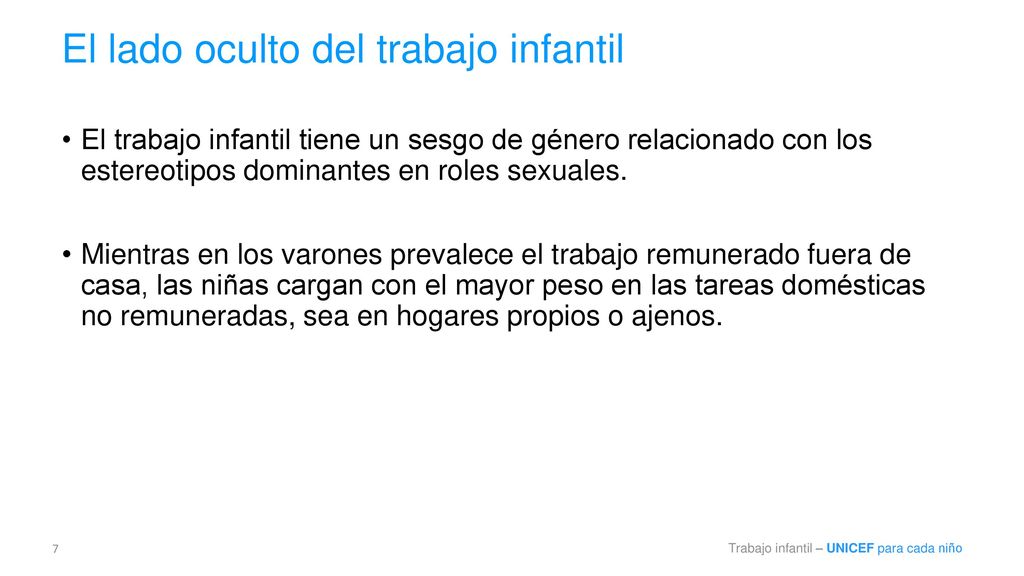 El lado oculto del trabajo infantil

• El trabajo infantil tiene un sesgo de género relacionado con los estereotipos dominantes en roles sexuales.

• Mientras en los varones prevalece el trabajo remunerado fuera de casa, las niñas cargan con el mayor peso en las tareas domésticas no remuneradas, sea en hogares propios o ajenos.

7

Trabajo infantil – UNICEF para cada niño